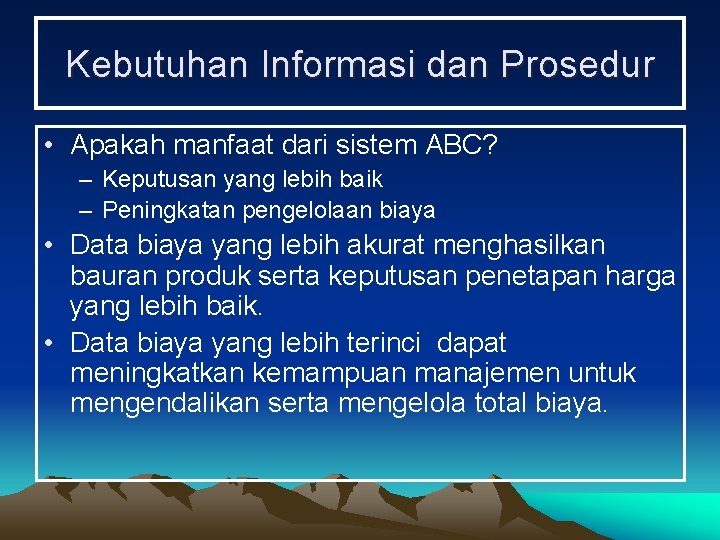 Kebutuhan Informasi dan Prosedur

• Apakah manfaat dari sistem ABC?
  – Keputusan yang lebih baik
  – Peningkatan pengelolaan biaya
• Data biaya yang lebih akurat menghasilkan bauran produk serta keputusan penetapan harga yang lebih baik.
• Data biaya yang lebih terinci dapat meningkatkan kemampuan manajemen untuk mengendalikan serta mengelola total biaya.